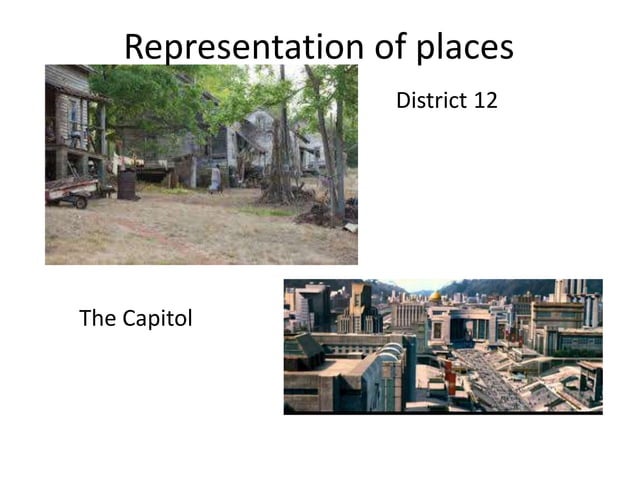 Representation of places

District 12

The Capitol